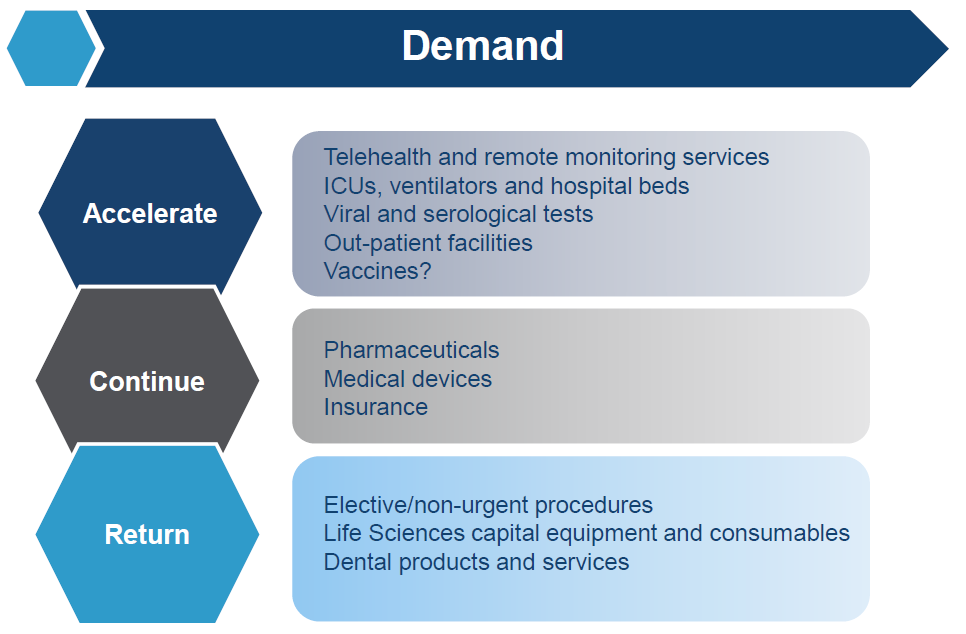 Demand

Accelerate

Telehealth and remote monitoring services
ICUs, ventilators and hospital beds
Viral and serological tests
Out-patient facilities
Vaccines?

Continue

Pharmaceuticals
Medical devices
Insurance

Return

Elective/non-urgent procedures
Life Sciences capital equipment and consumables
Dental products and services